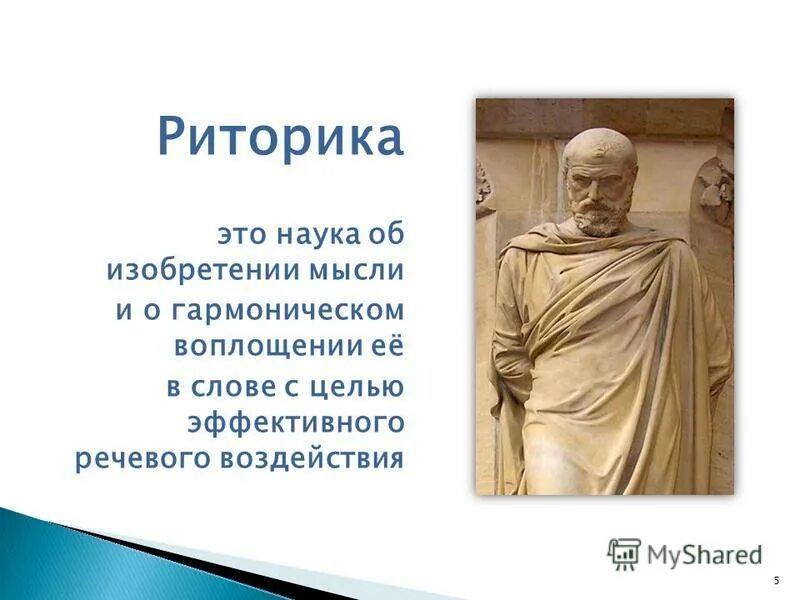 Риторика

это наука об изобретении мысли и о гармоническом воплощении её в слове с целью эффективного речевого воздействия

MyShared

5